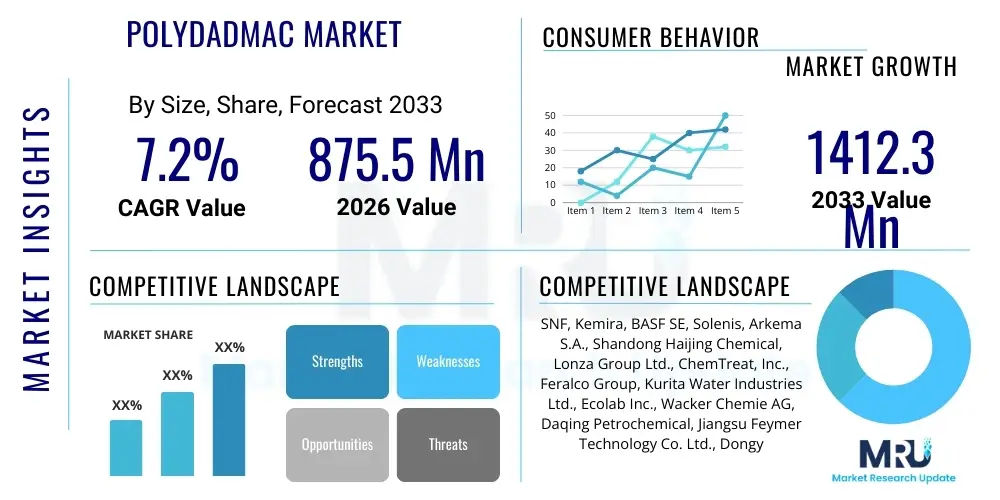 MARKET INSIGHTS

POLYDADMAC MARKET

By Size, Share, Forecast 2033

7.2%
CAGR Value

875.5 Mn
2026 Value

CONSUMER BEHAVIOR

MARKET GROWTH

50
40
30
20
10
0
Item 1 Item 2 Item 3 Item 4 Item 5

1412.3 Mn
2033 Value

COMPETITIVE LANDSCAPE

MARKET SHARE

XX%
XX%
XX%

Strengths
Weaknesses
Opportunities
Threats

COMPETITIVE LANDSCAPE

SNF, Kemira, BASF SE, Solenis, Arkema S.A., Shandong Haijing Chemical, Lonza Group Ltd., ChemTreat, Inc., Feralco Group, Kurita Water Industries Ltd., Ecolab Inc., Wacker Chemie AG, Daqing Petrochemical, Jiangsu Feymer Technology Co. Ltd., Dongy

MRU
Market Research Update